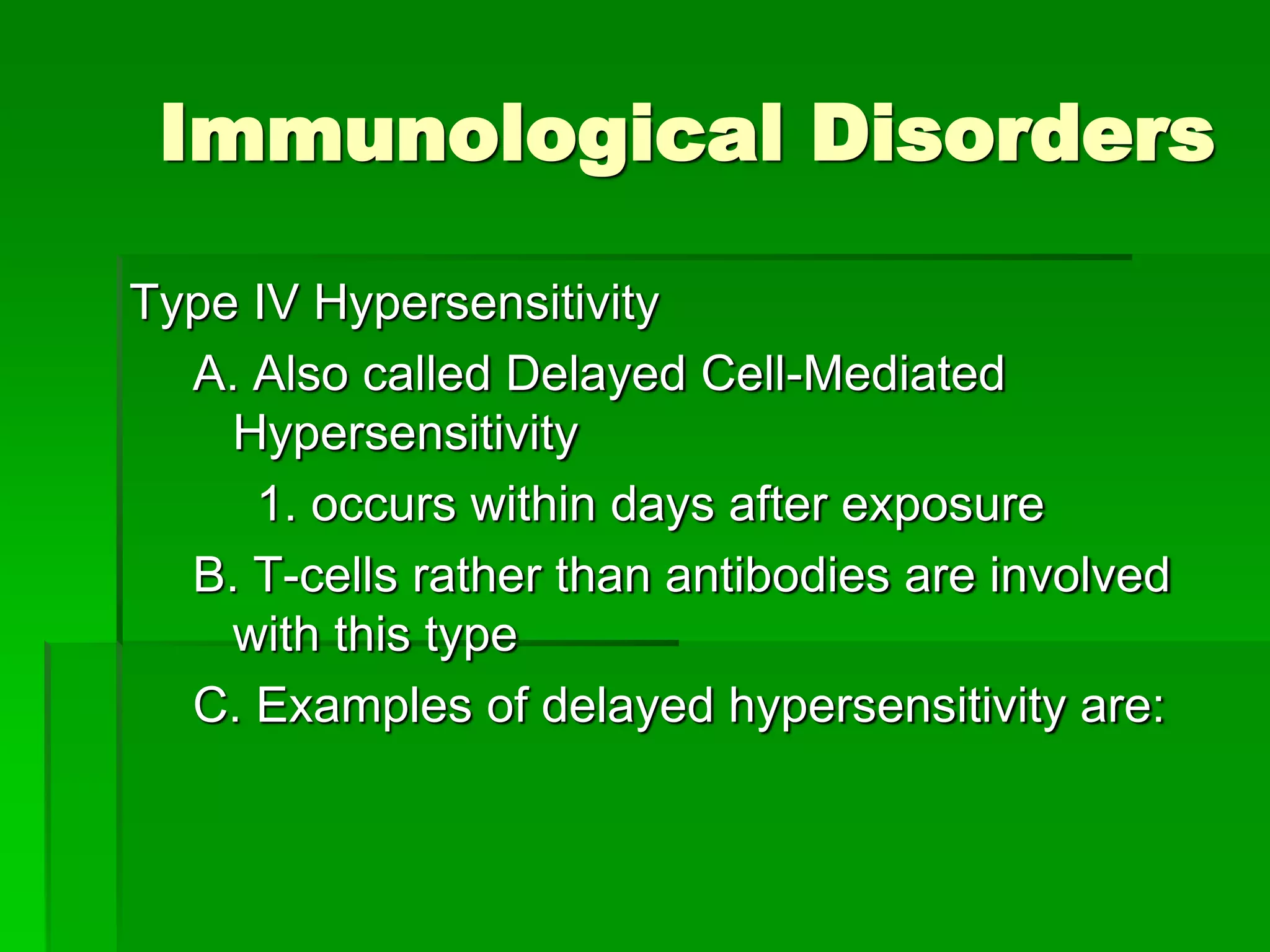 Immunological Disorders

Type IV Hypersensitivity

A. Also called Delayed Cell-Mediated Hypersensitivity

1. occurs within days after exposure

B. T-cells rather than antibodies are involved with this type

C. Examples of delayed hypersensitivity are: